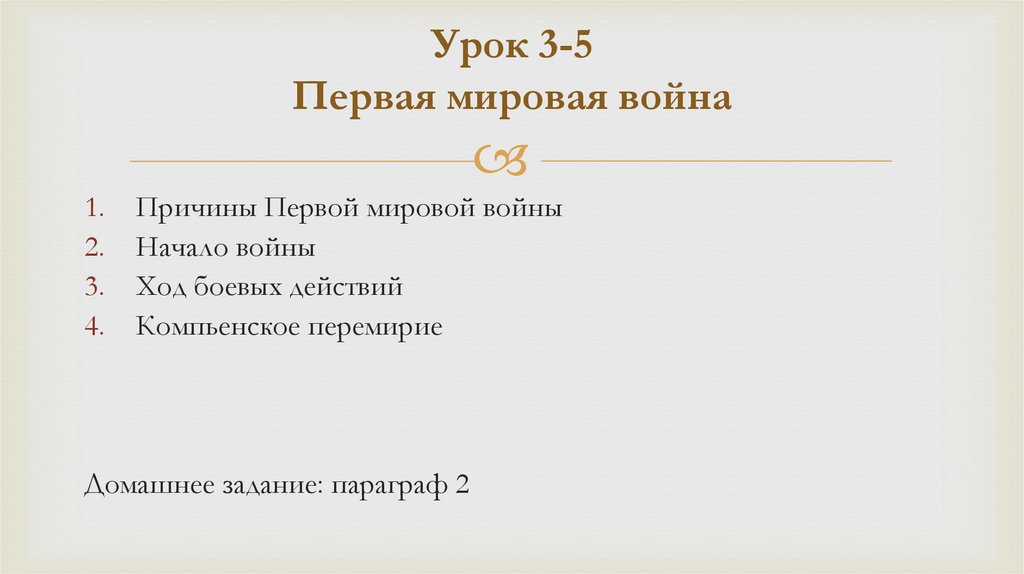 Урок 3-5
Первая мировая война

1. Причины Первой мировой войны
2. Начало войны
3. Ход боевых действий
4. Компьенское перемирие

Домашнее задание: параграф 2